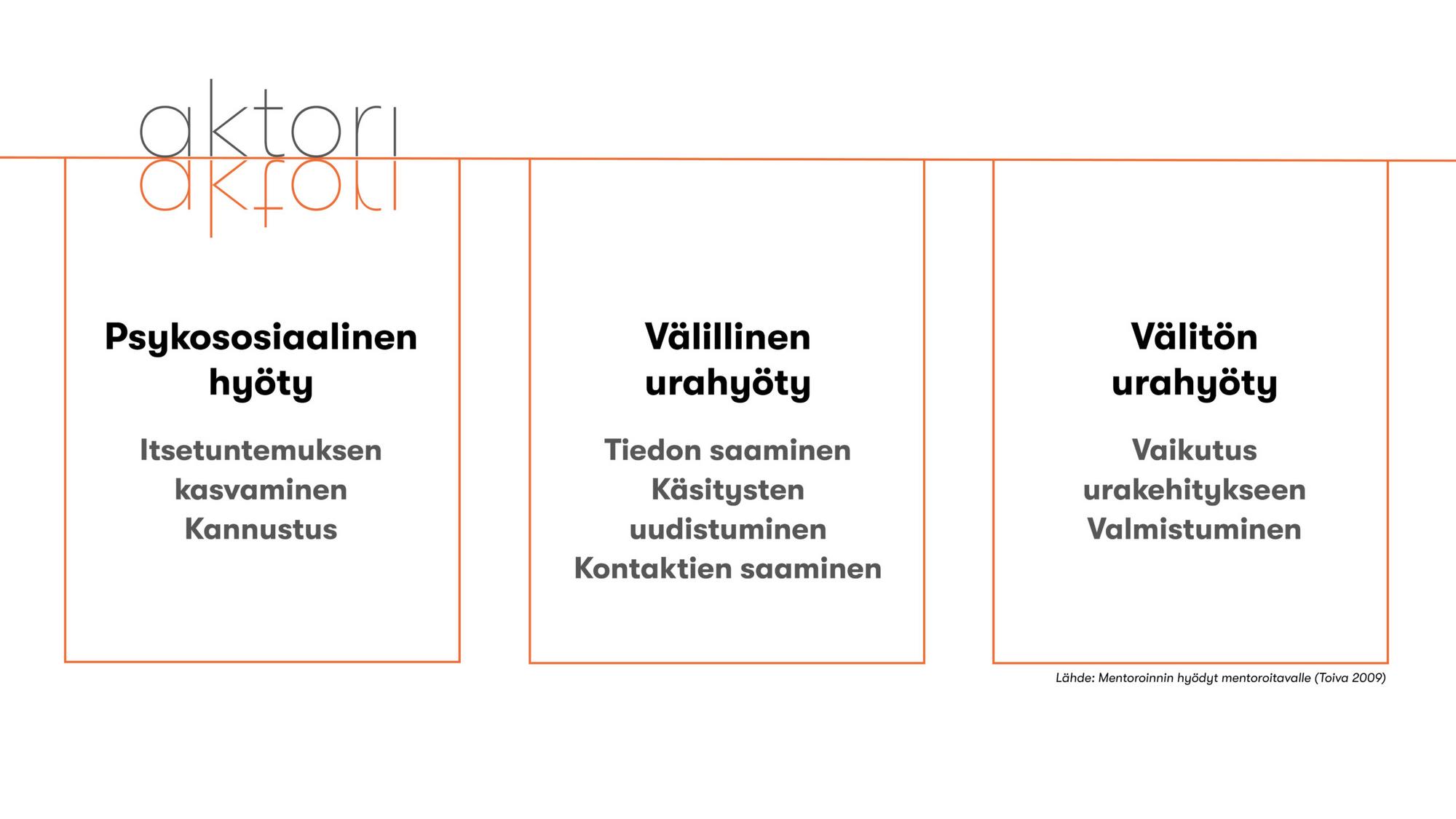 aktori

Psykososiaalinen hyöty

Itsetuntemuksen kasvaminen
Kannustus

Välillinen urahyöty

Tiedon saaminen
Käsitysten uudistuminen
Kontaktien saaminen

Välitön urahyöty

Vaikutus urakehitykseen
Valmistuminen

Lähde: Mentoroinnin hyödyt mentoroitavalle (Toiva 2009)